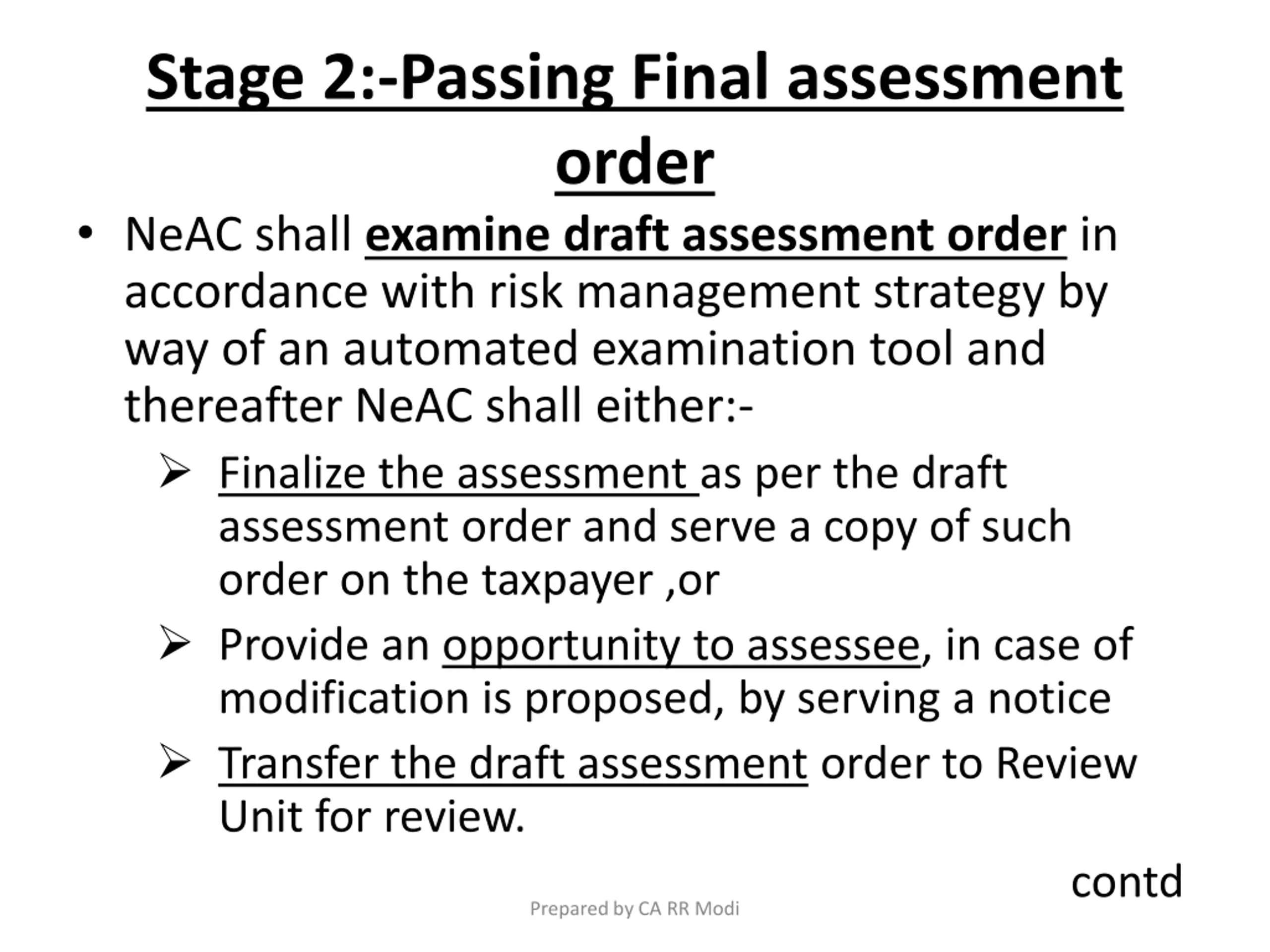 Stage 2:-Passing Final assessment order

• NeAC shall examine draft assessment order in accordance with risk management strategy by way of an automated examination tool and thereafter NeAC shall either:-

➢ Finalize the assessment as per the draft assessment order and serve a copy of such order on the taxpayer ,or

➢ Provide an opportunity to assessee, in case of modification is proposed, by serving a notice

➢ Transfer the draft assessment order to Review Unit for review.

contd

Prepared by CA RR Modi